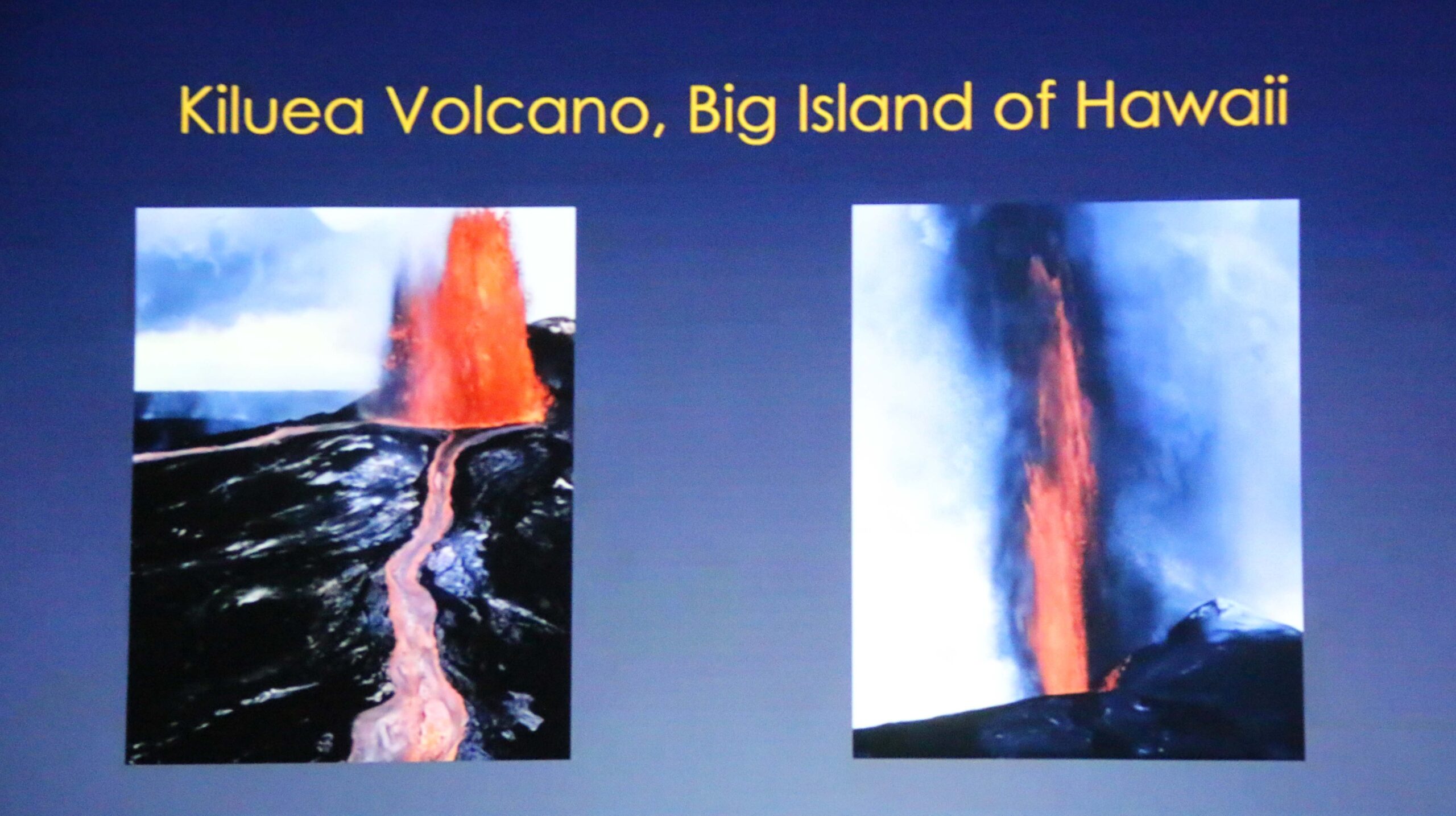 Kiluea Volcano, Big Island of Hawaii